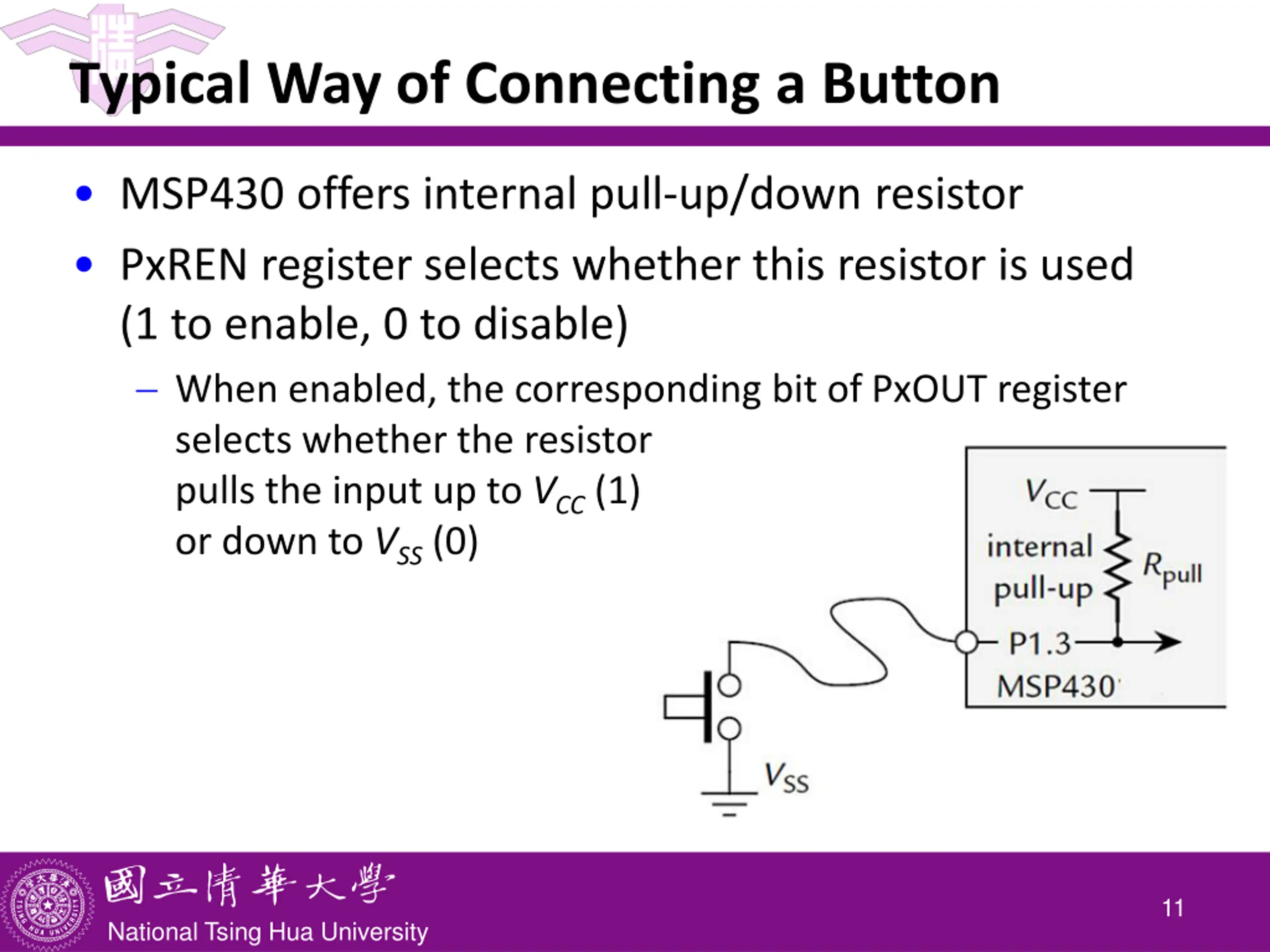 Typical Way of Connecting a Button

• MSP430 offers internal pull-up/down resistor
• PxREN register selects whether this resistor is used (1 to enable, 0 to disable)
– When enabled, the corresponding bit of PxOUT register selects whether the resistor pulls the input up to $V_{CC}$ (1) or down to $V_{SS}$ (0)

$V_{CC}$
internal pull-up
$R_{pull}$
P1.3
MSP430
$V_{SS}$

國立清華大學
National Tsing Hua University
11